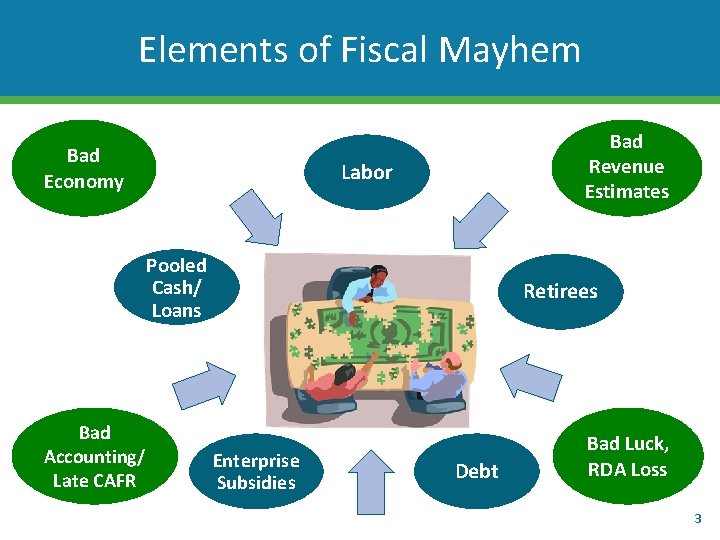 Elements of Fiscal Mayhem

Bad Economy

Labor

Bad Revenue Estimates

Pooled Cash/ Loans

Retirees

Bad Accounting/ Late CAFR

Enterprise Subsidies

Debt

Bad Luck, RDA Loss

3